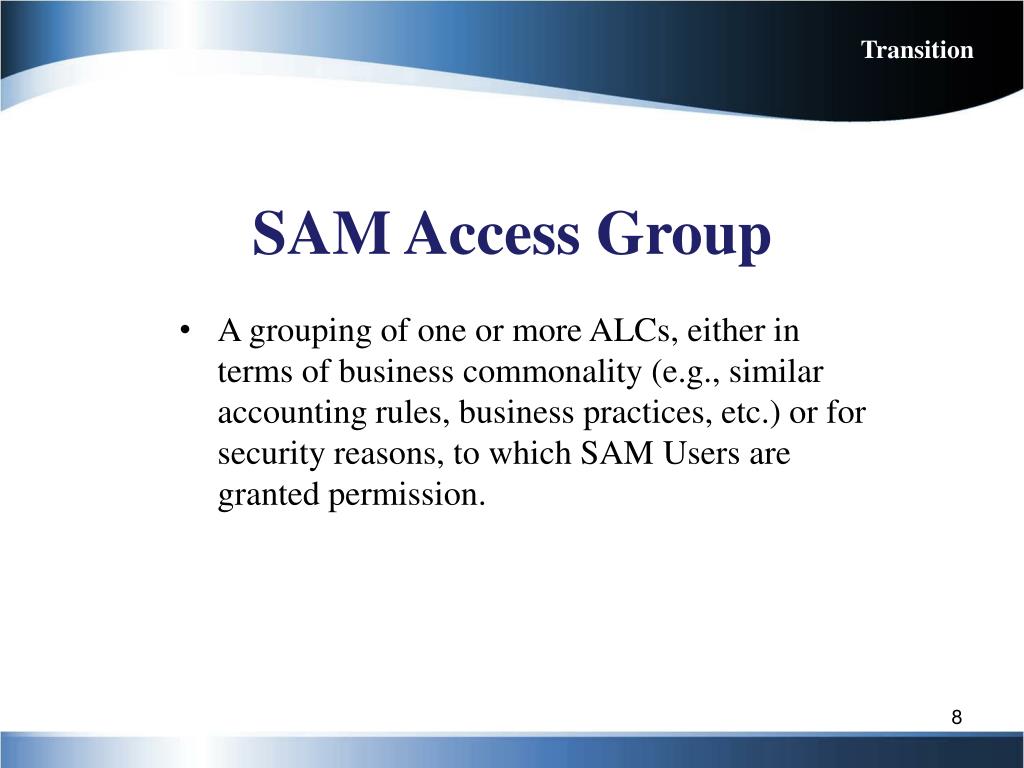 Transition

SAM Access Group

• A grouping of one or more ALCs, either in terms of business commonality (e.g., similar accounting rules, business practices, etc.) or for security reasons, to which SAM Users are granted permission.

8